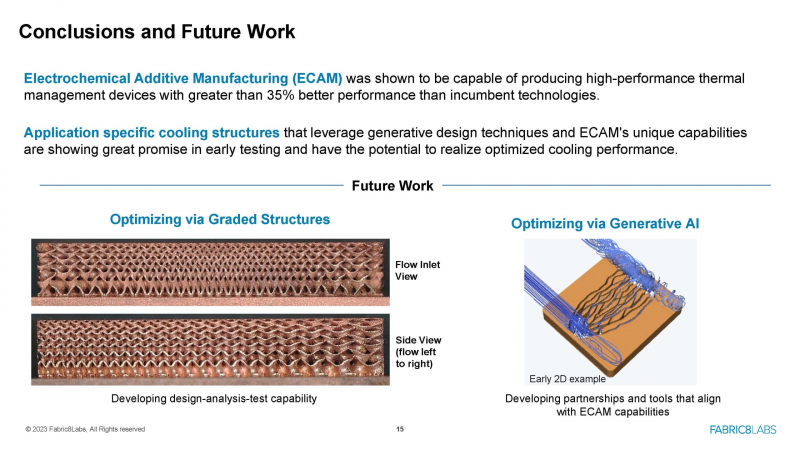 Conclusions and Future Work

Electrochemical Additive Manufacturing (ECAM) was shown to be capable of producing high-performance thermal management devices with greater than 35% better performance than incumbent technologies.

Application specific cooling structures that leverage generative design techniques and ECAM's unique capabilities are showing great promise in early testing and have the potential to realize optimized cooling performance.

Future Work

Optimizing via Graded Structures

Flow Inlet View

Side View (flow left to right)

Developing design-analysis-test capability

Optimizing via Generative AI

Early 2D example

Developing partnerships and tools that align with ECAM capabilities

© 2023 Fabric8Labs, All Rights reserved

15

FABRIC8LABS